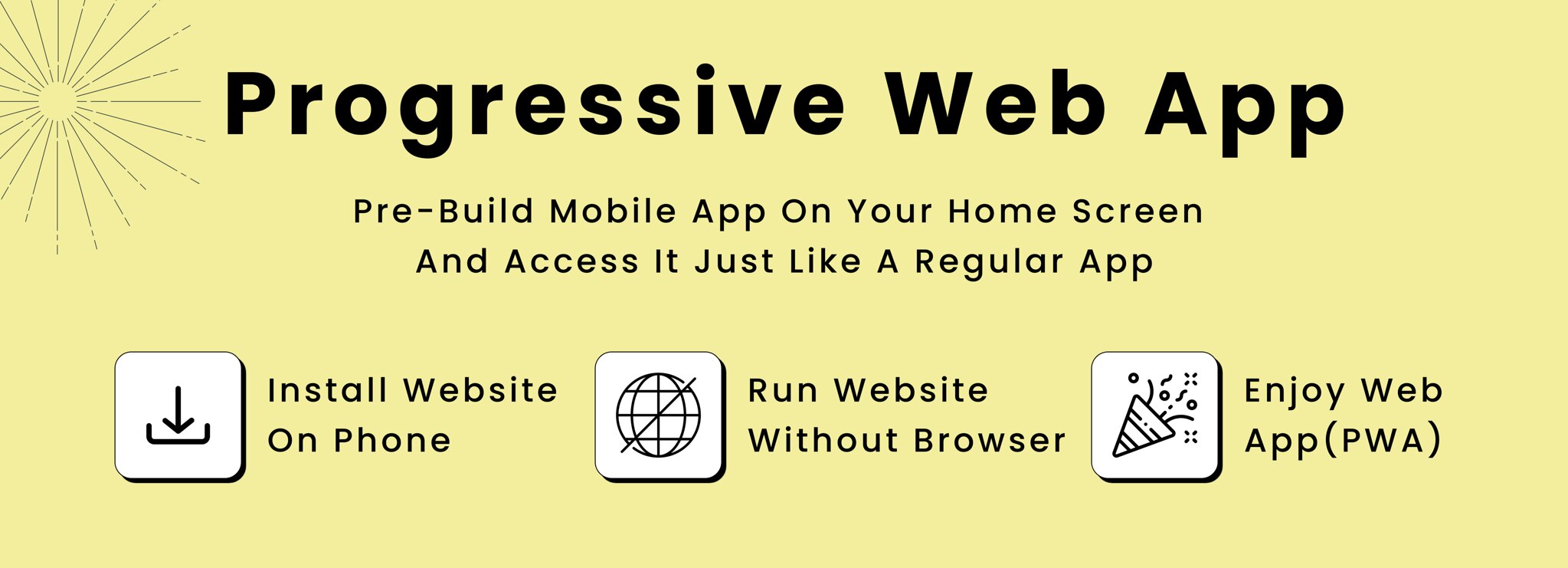 Progressive Web App

Pre-Build Mobile App On Your Home Screen And Access It Just Like A Regular App

Install Website On Phone

Run Website Without Browser

Enjoy Web App(PWA)